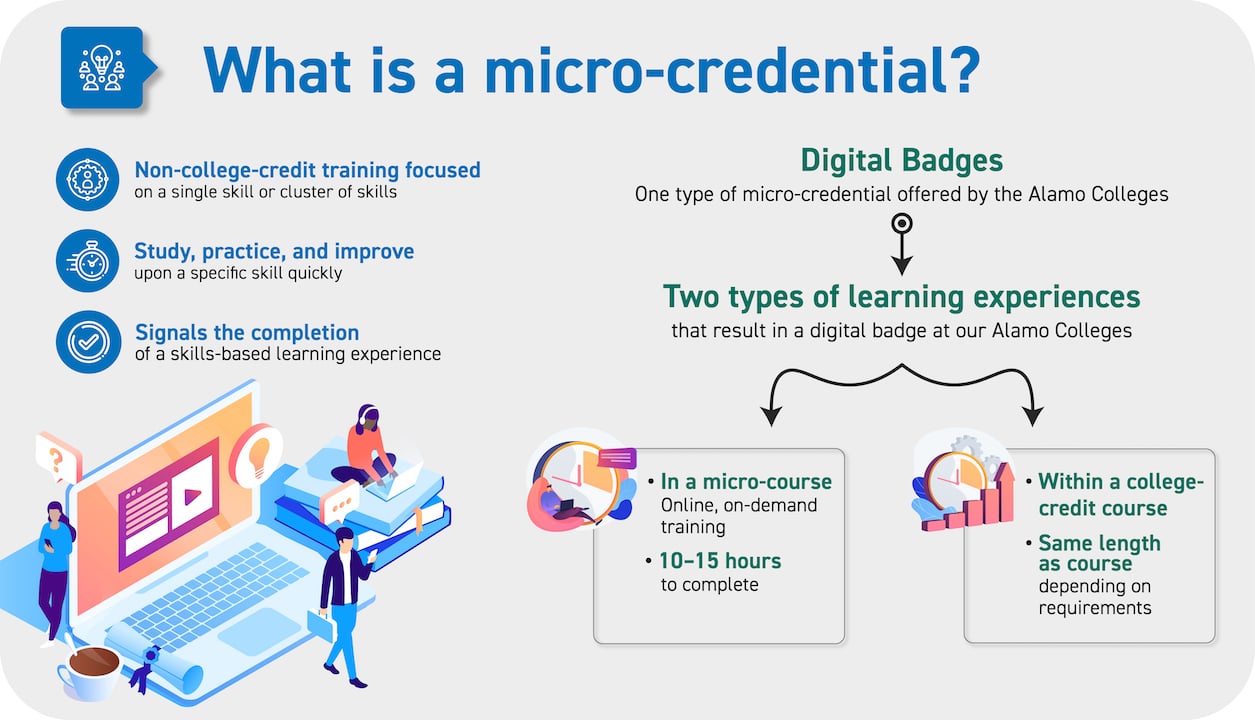 What is a micro-credential?

Non-college-credit training focused on a single skill or cluster of skills

Study, practice, and improve upon a specific skill quickly

Signals the completion of a skills-based learning experience

?

Digital Badges
One type of micro-credential offered by the Alamo Colleges

Two types of learning experiences
that result in a digital badge at our Alamo Colleges

• In a micro-course
Online, on-demand training
• 10–15 hours
to complete

• Within a college-credit course
• Same length as course
depending on requirements